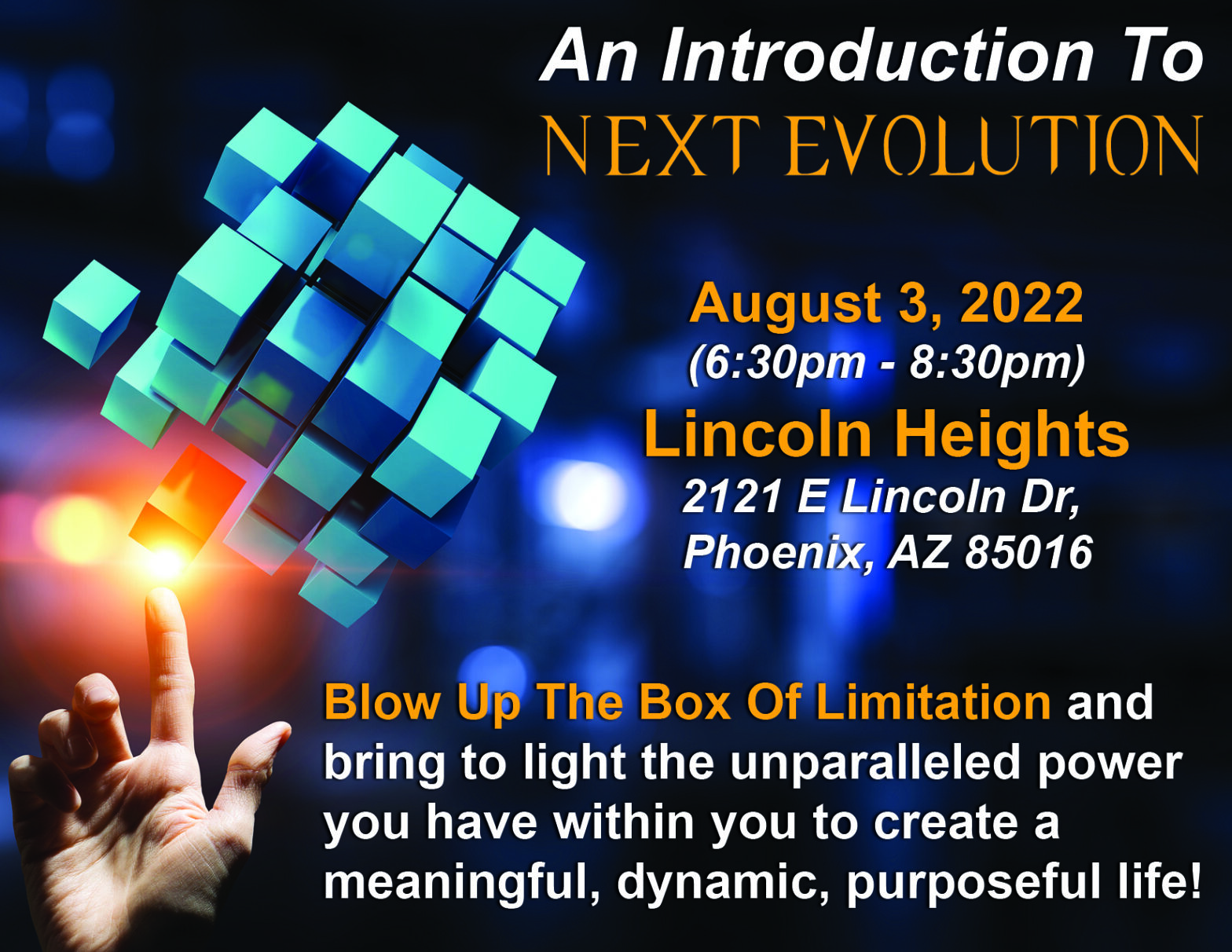 An Introduction To
NEXT EVOLUTION

August 3, 2022
(6:30pm - 8:30pm)
Lincoln Heights
2121 E Lincoln Dr,
Phoenix, AZ 85016

Blow Up The Box Of Limitation and bring to light the unparalleled power you have within you to create a meaningful, dynamic, purposeful life!